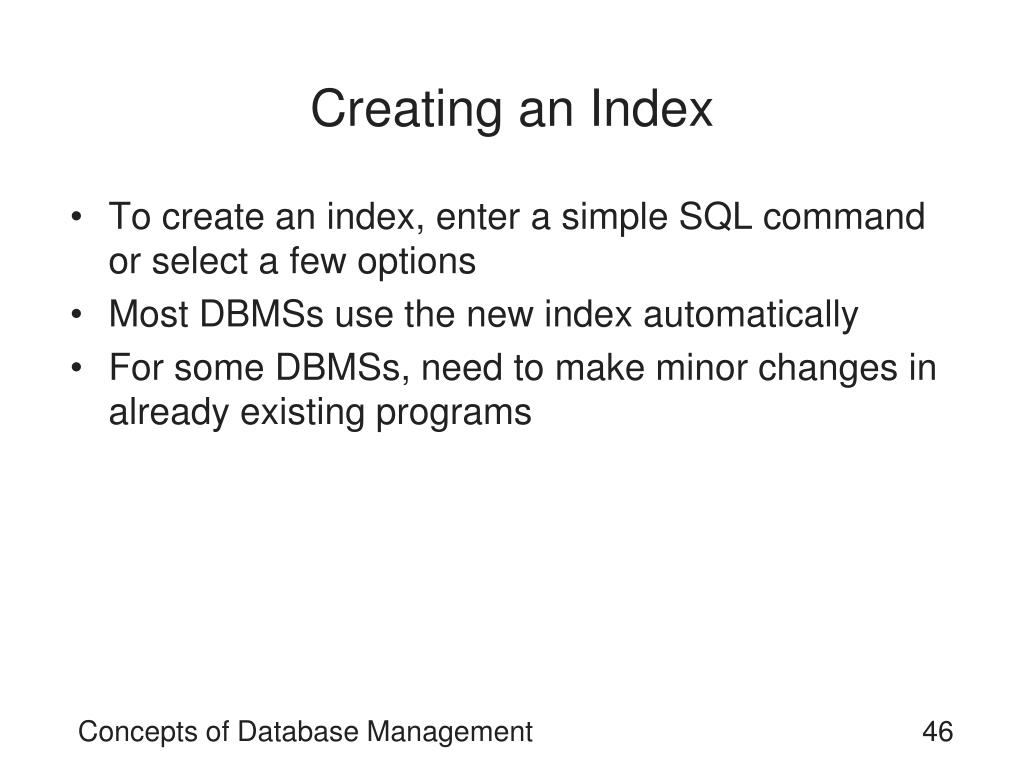 Creating an Index

• To create an index, enter a simple SQL command or select a few options
• Most DBMSs use the new index automatically
• For some DBMSs, need to make minor changes in already existing programs

Concepts of Database Management

46